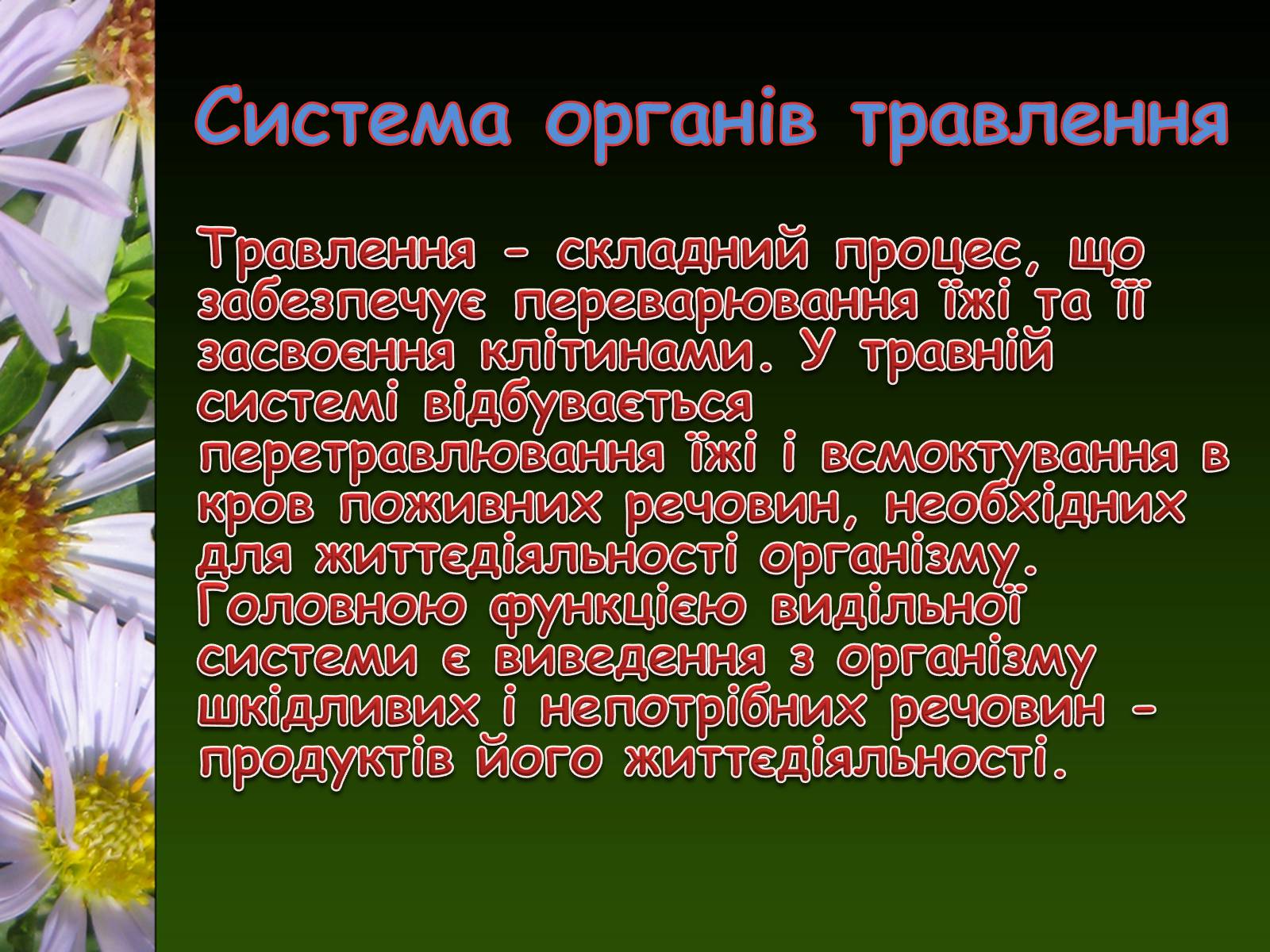 Система органів травлення

Травлення - складний процес, що забезпечує переварювання їжі та її засвоєння клітинами. У травній системі відбувається перетравлювання їжі і всмоктування в кров поживних речовин, необхідних для життєдіяльності організму. Головною функцією видільної системи є виведення з організму шкідливих і непотрібних речовин - продуктів його життєдіяльності.